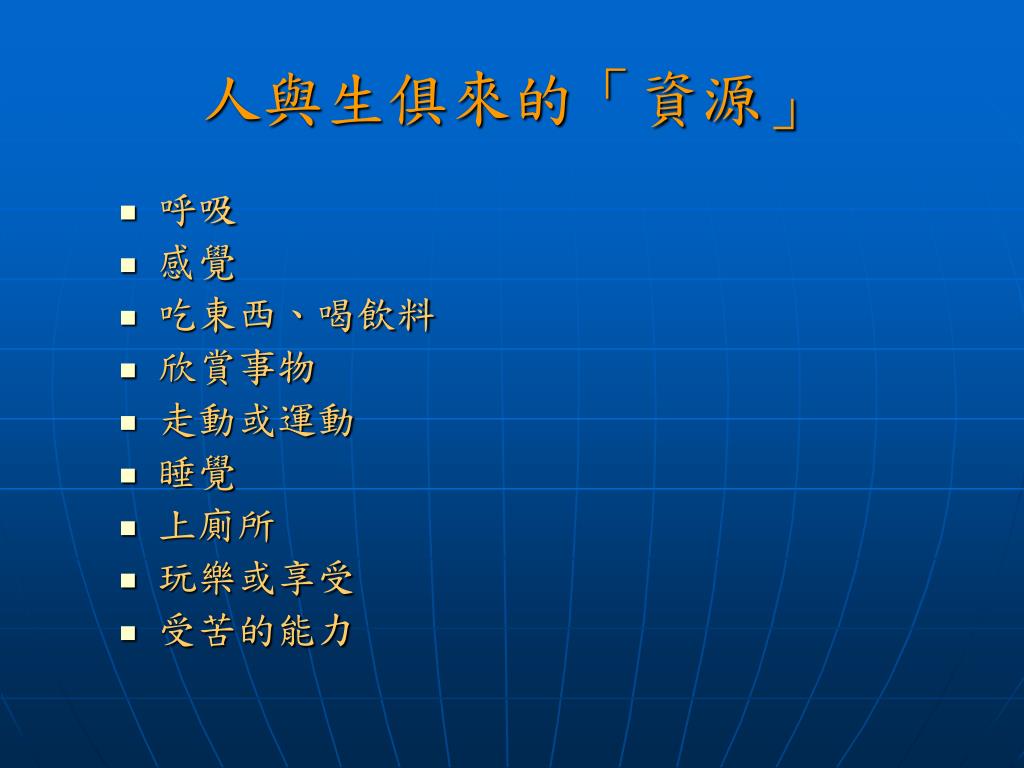 人與生俱來的「資源」

- 呼吸
- 感覺
- 吃東西、喝飲料
- 欣賞事物
- 走動或運動
- 睡覺
- 上廁所
- 玩樂或享受
- 受苦的能力